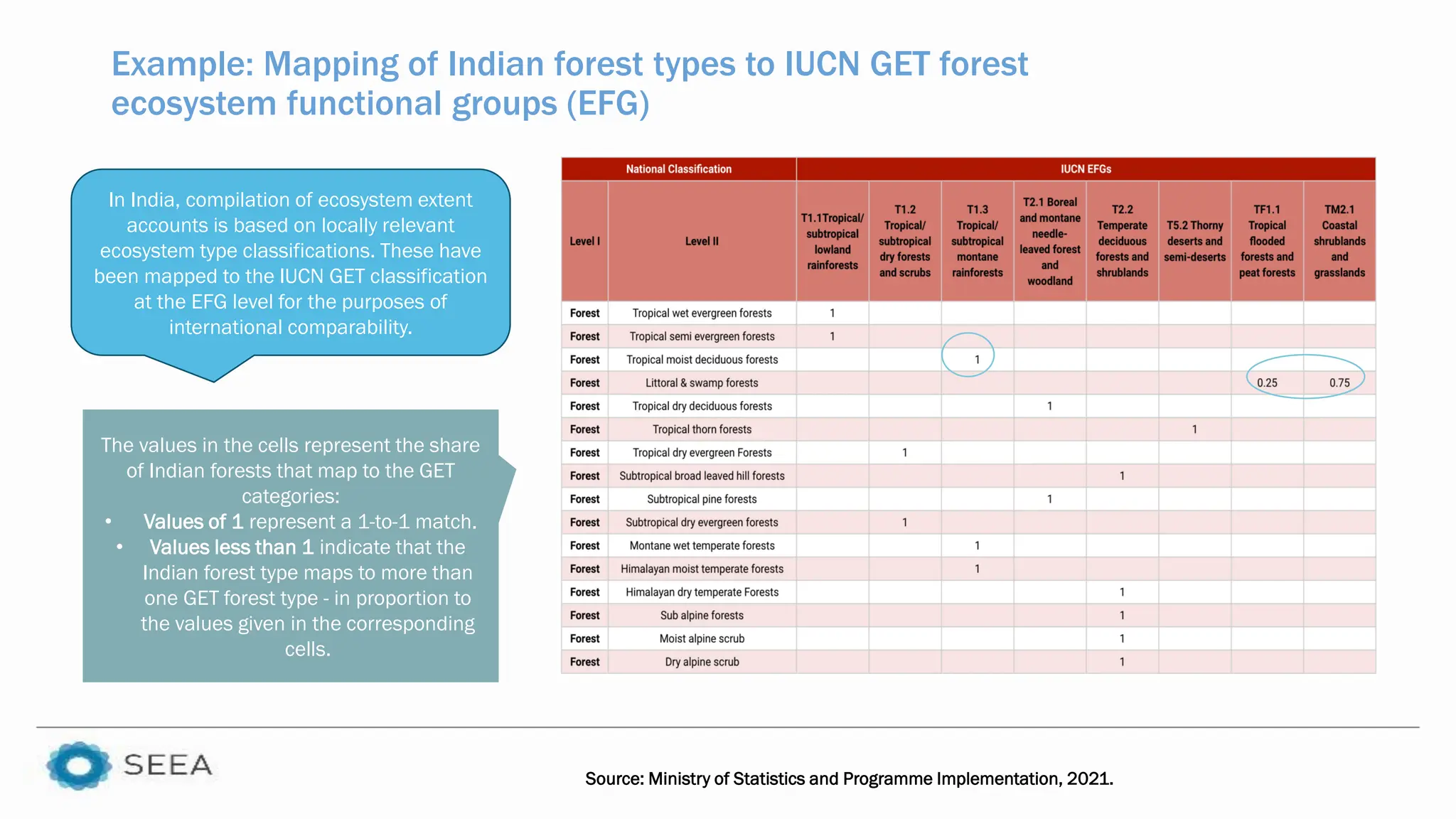 Example: Mapping of Indian forest types to IUCN GET forest ecosystem functional groups (EFG)

In India, compilation of ecosystem extent accounts is based on locally relevant ecosystem type classifications. These have been mapped to the IUCN GET classification at the EFG level for the purposes of international comparability.

The values in the cells represent the share of Indian forests that map to the GET categories:
• Values of 1 represent a 1-to-1 match.
• Values less than 1 indicate that the Indian forest type maps to more than one GET forest type - in proportion to the values given in the corresponding cells.

| National Classification | | IUCN EFGs | | | | | | | |
|---|---|---|---|---|---|---|---|---|---|
| Level I | Level II | T1.1Tropical/ subtropical lowland rainforests | T1.2 Tropical/ subtropical dry forests and scrubs | T1.3 Tropical/ subtropical montane rainforests | T2.1 Boreal and montane needle-leaved forest and woodland | T2.2 Temperate deciduous forests and shrublands | T5.2 Thorny deserts and semi-deserts | TF1.1 Tropical flooded forests and peat forests | TM2.1 Coastal shrublands and grasslands |
| Forest | Tropical wet evergreen forests | 1 | | | | | | | |
| Forest | Tropical semi evergreen forests | 1 | | | | | | | |
| Forest | Tropical moist deciduous forests | | | 1 | | | | | |
| Forest | Littoral & swamp forests | | | | | | | 0.25 | 0.75 |
| Forest | Tropical dry deciduous forests | | | | 1 | | | | |
| Forest | Tropical thorn forests | | | | | | 1 | | |
| Forest | Tropical dry evergreen Forests | | 1 | | | | | | |
| Forest | Subtropical broad leaved hill forests | | | | | 1 | | | |
| Forest | Subtropical pine forests | | | | 1 | | | | |
| Forest | Subtropical dry evergreen forests | | 1 | | | | | | |
| Forest | Montane wet temperate forests | | | 1 | | | | | |
| Forest | Himalayan moist temperate forests | | | 1 | | | | | |
| Forest | Himalayan dry temperate Forests | | | | | 1 | | | |
| Forest | Sub alpine forests | | | | | 1 | | | |
| Forest | Moist alpine scrub | | | | | 1 | | | |
| Forest | Dry alpine scrub | | | | | 1 | | | |

SEEA

Source: Ministry of Statistics and Programme Implementation, 2021.